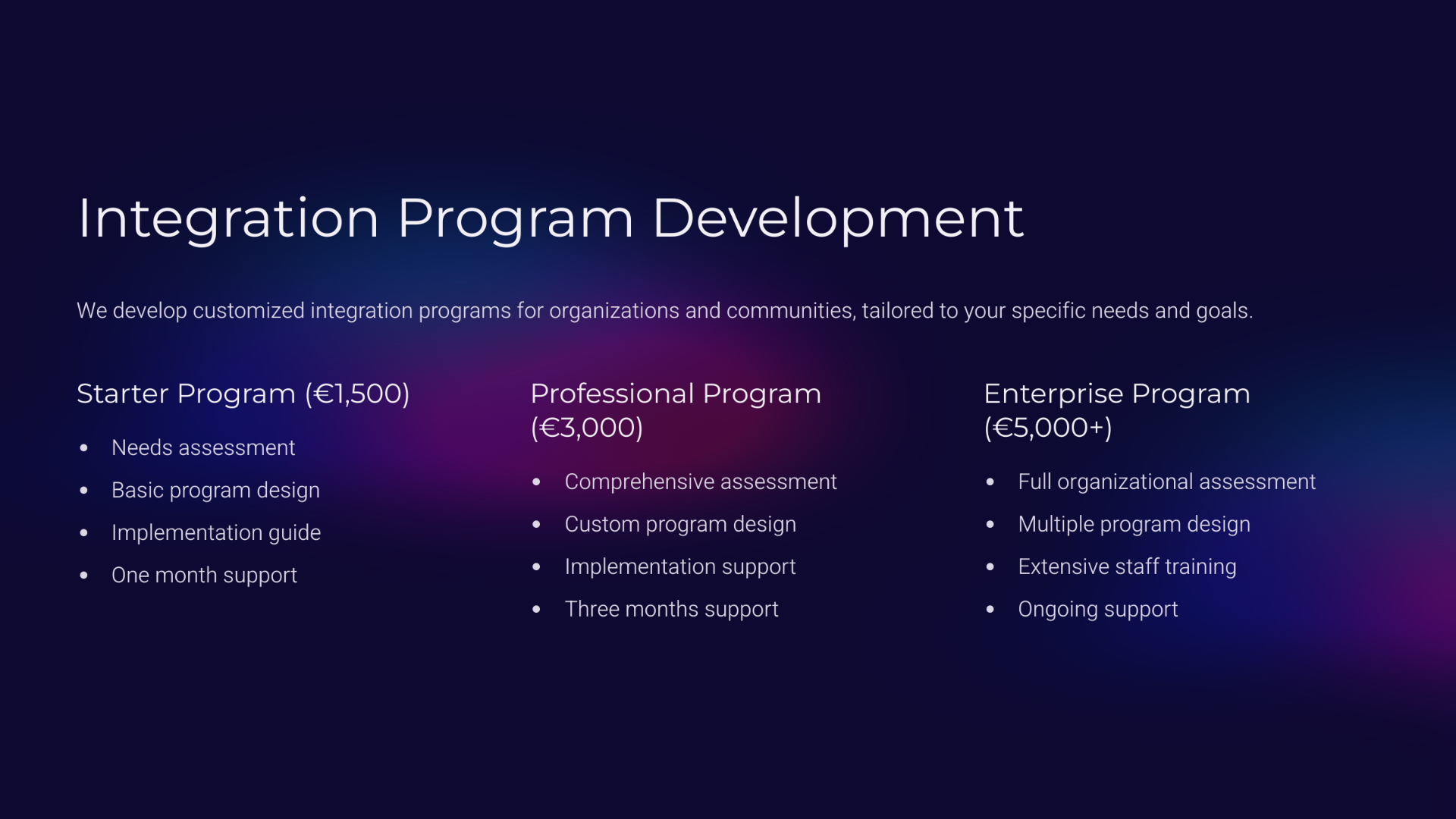 Integration Program Development

We develop customized integration programs for organizations and communities, tailored to your specific needs and goals.

Starter Program (€1,500)

- Needs assessment
- Basic program design
- Implementation guide
- One month support

Professional Program (€3,000)

- Comprehensive assessment
- Custom program design
- Implementation support
- Three months support

Enterprise Program (€5,000+)

- Full organizational assessment
- Multiple program design
- Extensive staff training
- Ongoing support